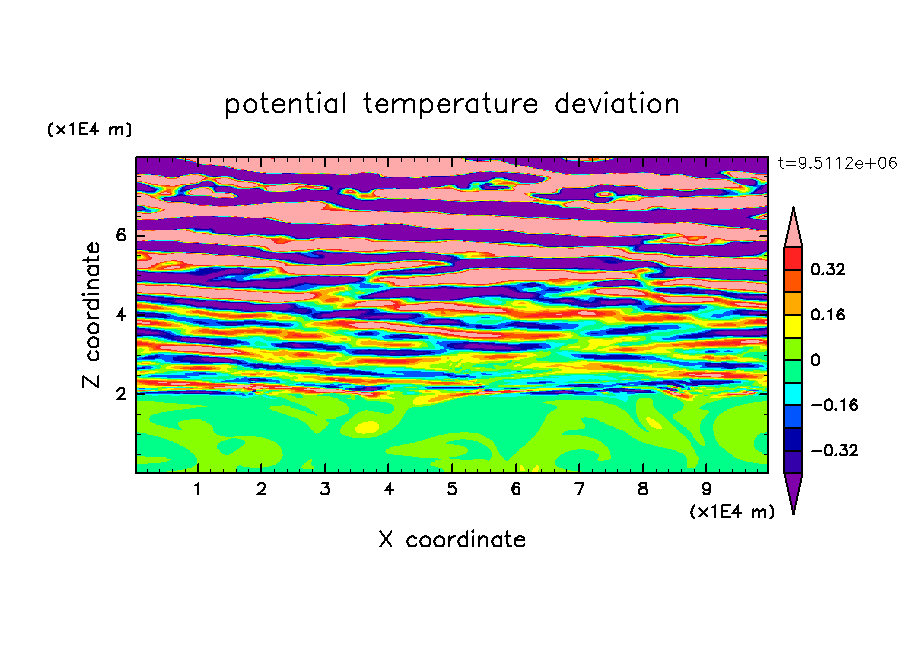 potential temperature deviation

(x1E4 m)

t=9.5112e+06

Z coordinate

6
4
2

0.32
0.16
0
−0.16
−0.32

1 2 3 4 5 6 7 8 9

(x1E4 m)

X coordinate